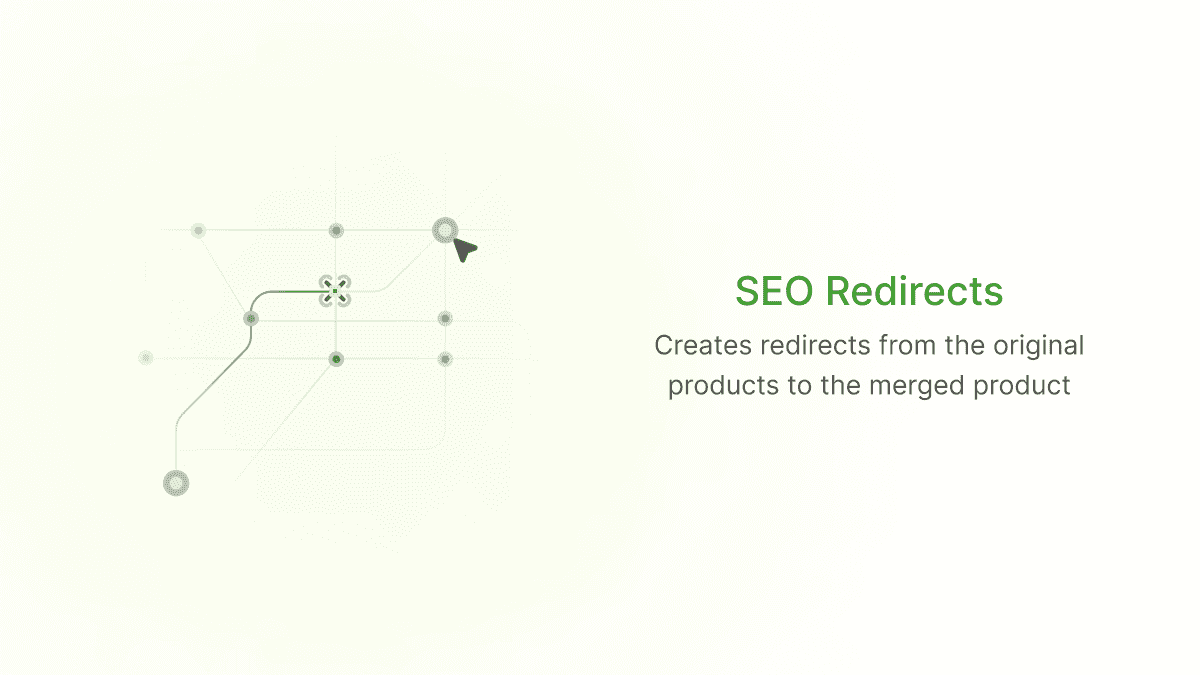 SEO Redirects

Creates redirects from the original products to the merged product